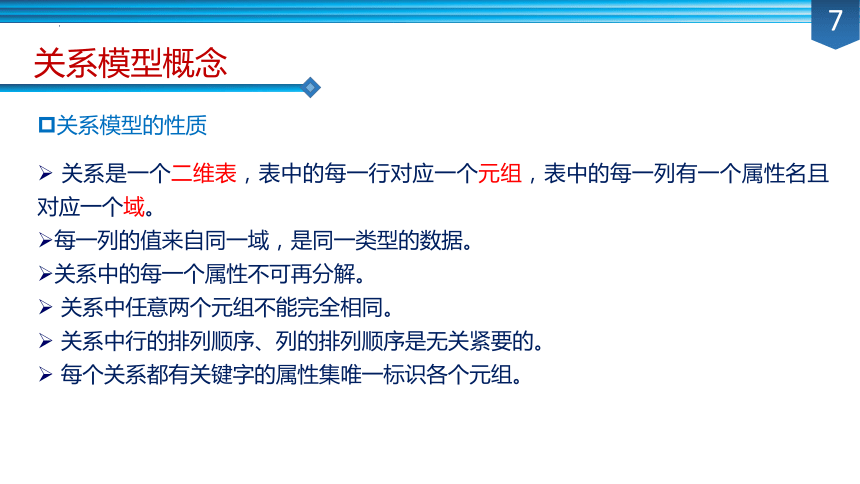 7

关系模型概念

□关系模型的性质

➢ 关系是一个二维表，表中的每一行对应一个元组，表中的每一列有一个属性名且对应一个域。

➢每一列的值来自同一域，是同一类型的数据。

➢关系中的每一个属性不可再分解。

➢ 关系中任意两个元组不能完全相同。

➢ 关系中行的排列顺序、列的排列顺序是无关紧要的。

➢ 每个关系都有关键字的属性集唯一标识各个元组。